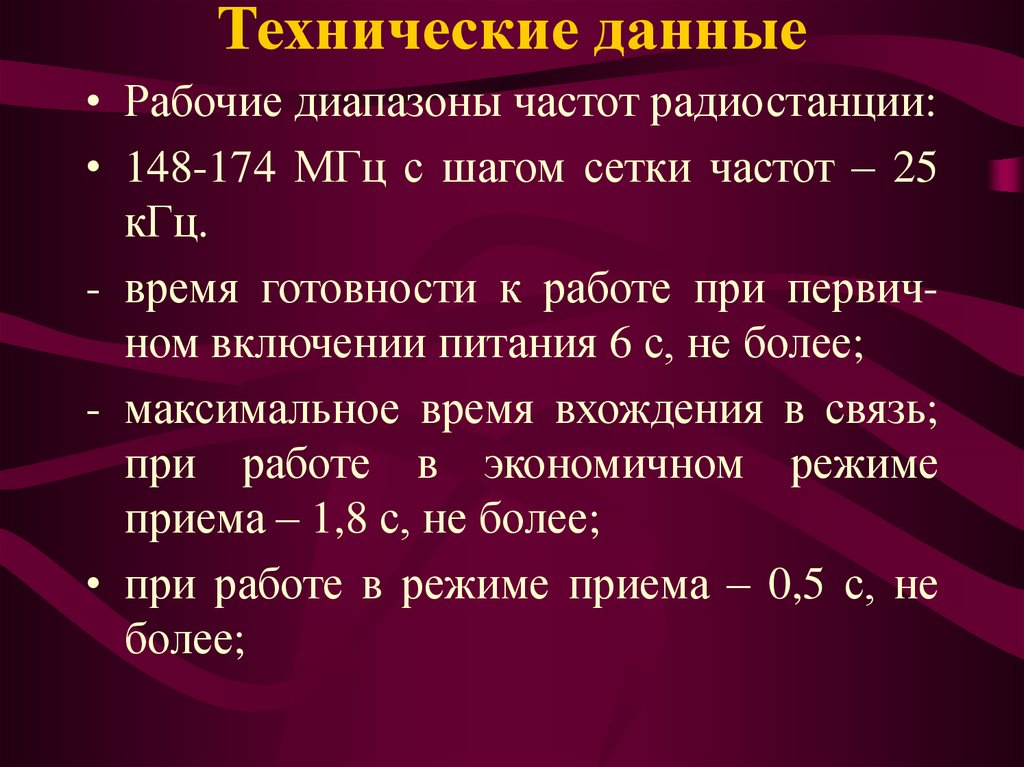 Технические данные

• Рабочие диапазоны частот радиостанции:

• 148-174 МГц с шагом сетки частот – 25 кГц.

- время готовности к работе при первичном включении питания 6 с, не более;

- максимальное время вхождения в связь; при работе в экономичном режиме приема – 1,8 с, не более;

• при работе в режиме приема – 0,5 с, не более;